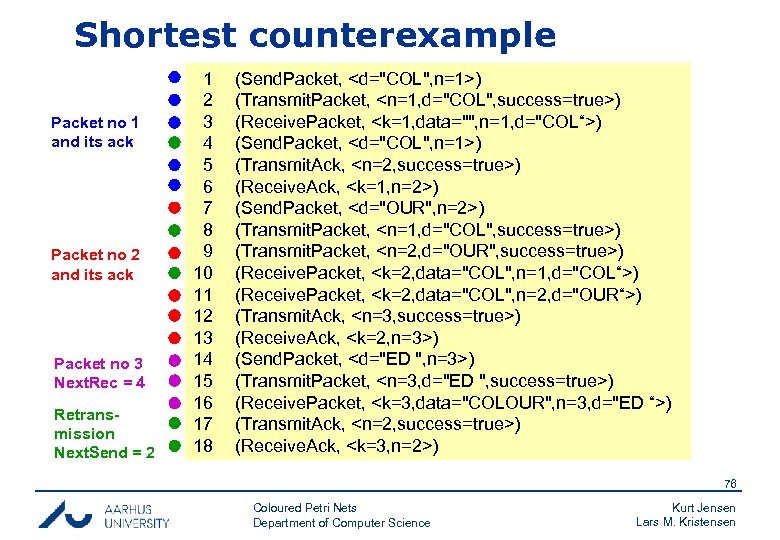 Shortest counterexample

Packet no 1 and its ack

Packet no 2 and its ack

Packet no 3 NextRec = 4

Retransmission NextSend = 2

1 (SendPacket, <d="COL",n=1>)
2 (TransmitPacket, <n=1,d="COL",success=true>)
3 (ReceivePacket, <k=1,data="",n=1,d="COL“>)
4 (SendPacket, <d="COL",n=1>)
5 (TransmitAck, <n=2,success=true>)
6 (ReceiveAck, <k=1,n=2>)
7 (SendPacket, <d="OUR",n=2>)
8 (TransmitPacket, <n=1,d="COL",success=true>)
9 (TransmitPacket, <n=2,d="OUR",success=true>)
10 (ReceivePacket, <k=2,data="COL",n=1,d="COL“>)
11 (ReceivePacket, <k=2,data="COL",n=2,d="OUR“>)
12 (TransmitAck, <n=3,success=true>)
13 (ReceiveAck, <k=2,n=3>)
14 (SendPacket, <d="ED ",n=3>)
15 (TransmitPacket, <n=3,d="ED ",success=true>)
16 (ReceivePacket, <k=3,data="COLOUR",n=3,d="ED “>)
17 (TransmitAck, <n=2,success=true>)
18 (ReceiveAck, <k=3,n=2>)

76

AARHUS UNIVERSITY

Coloured Petri Nets
Department of Computer Science

Kurt Jensen
Lars M. Kristensen